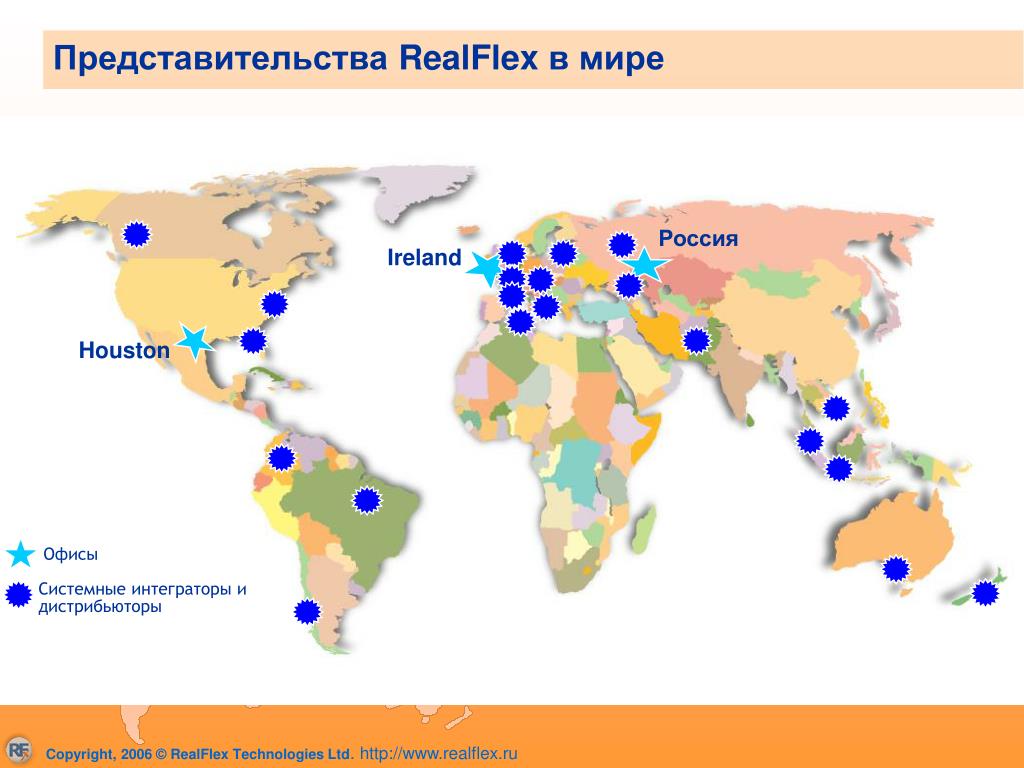 Представительства RealFlex в мире

Ireland

Россия

Houston

Офисы

Системные интеграторы и дистрибьюторы

RF Copyright, 2006 © RealFlex Technologies Ltd. http://www.realflex.ru